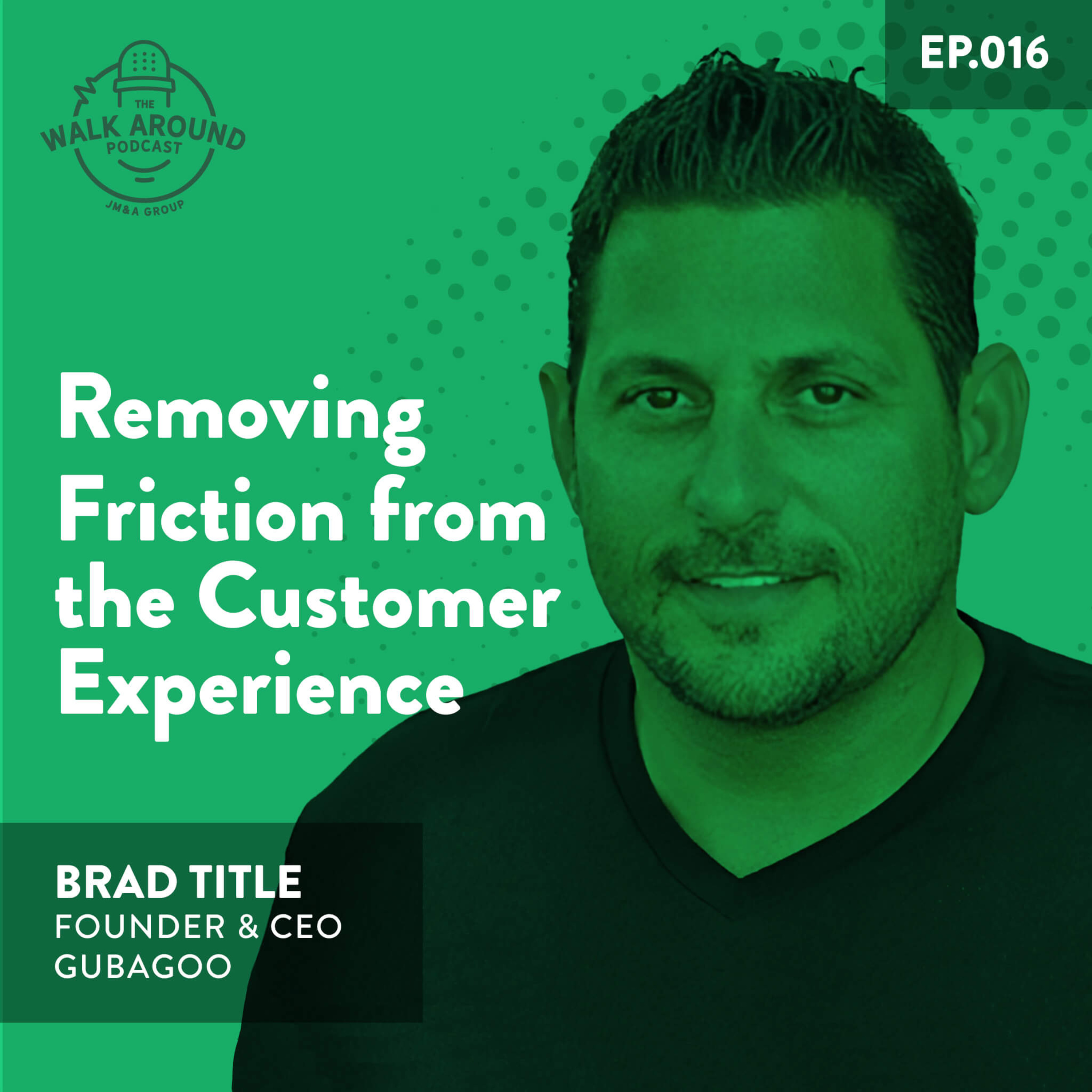 THE
WALK AROUND
PODCAST
JM&A GROUP

EP.016

Removing Friction from the Customer Experience

BRAD TITLE
FOUNDER & CEO
GUBAGOO